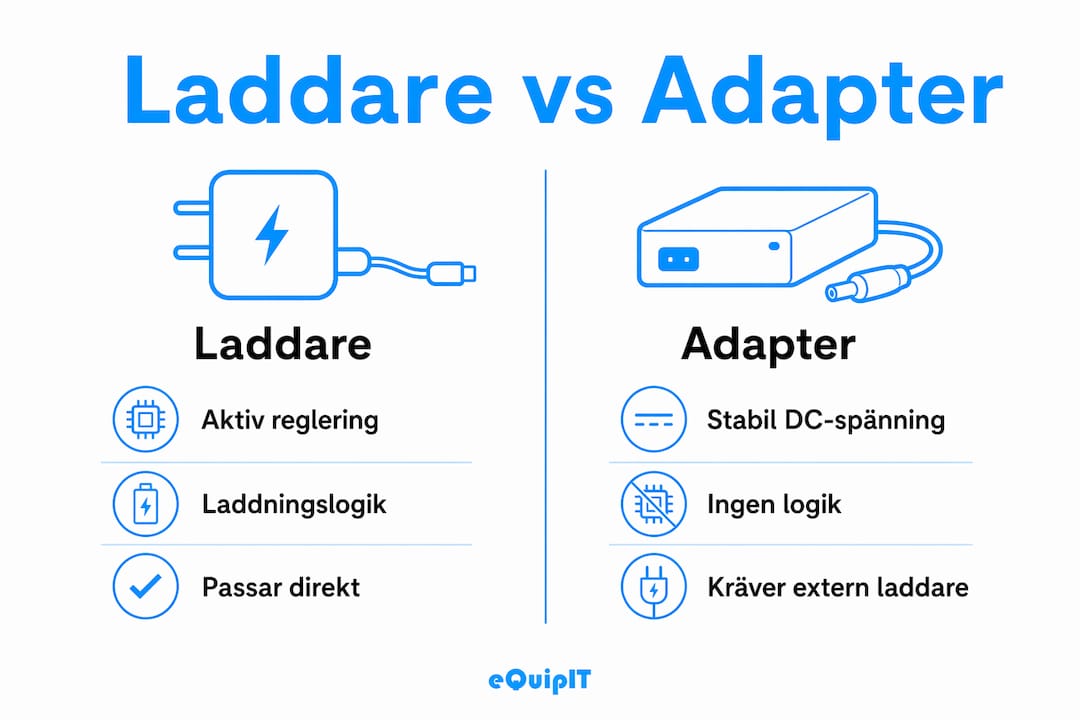 Laddare vs Adapter

Laddare

Aktiv reglering

Laddningslogik

Passar direkt

Adapter

Stabil DC-spänning

Ingen logik

Kräver extern laddare

eQuipIT